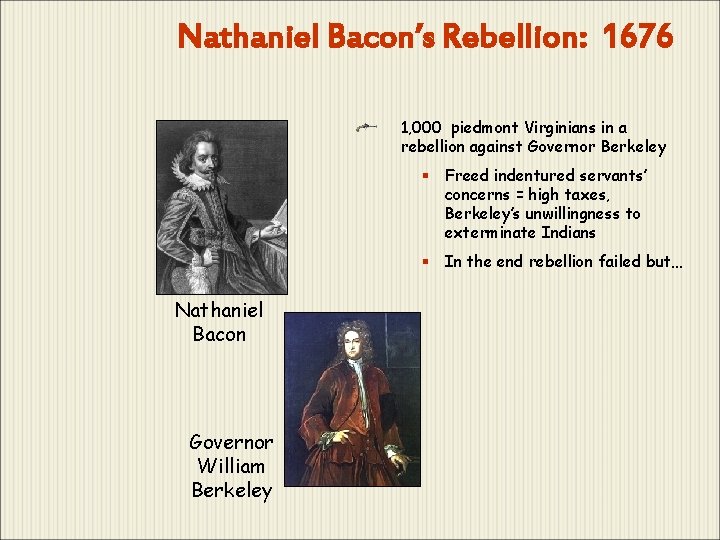 Nathaniel Bacon's Rebellion: 1676

1,000 piedmont Virginians in a rebellion against Governor Berkeley

Freed indentured servants' concerns = high taxes, Berkeley's unwillingness to exterminate Indians

In the end rebellion failed but…

Nathaniel Bacon

Governor William Berkeley